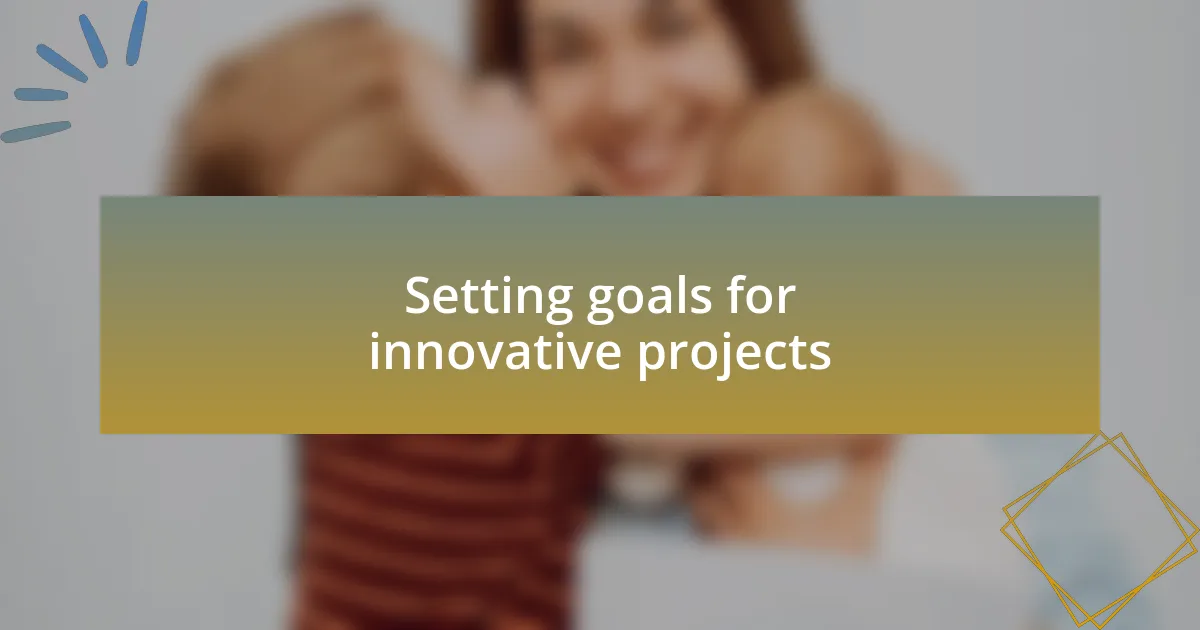 Setting goals for innovative projects